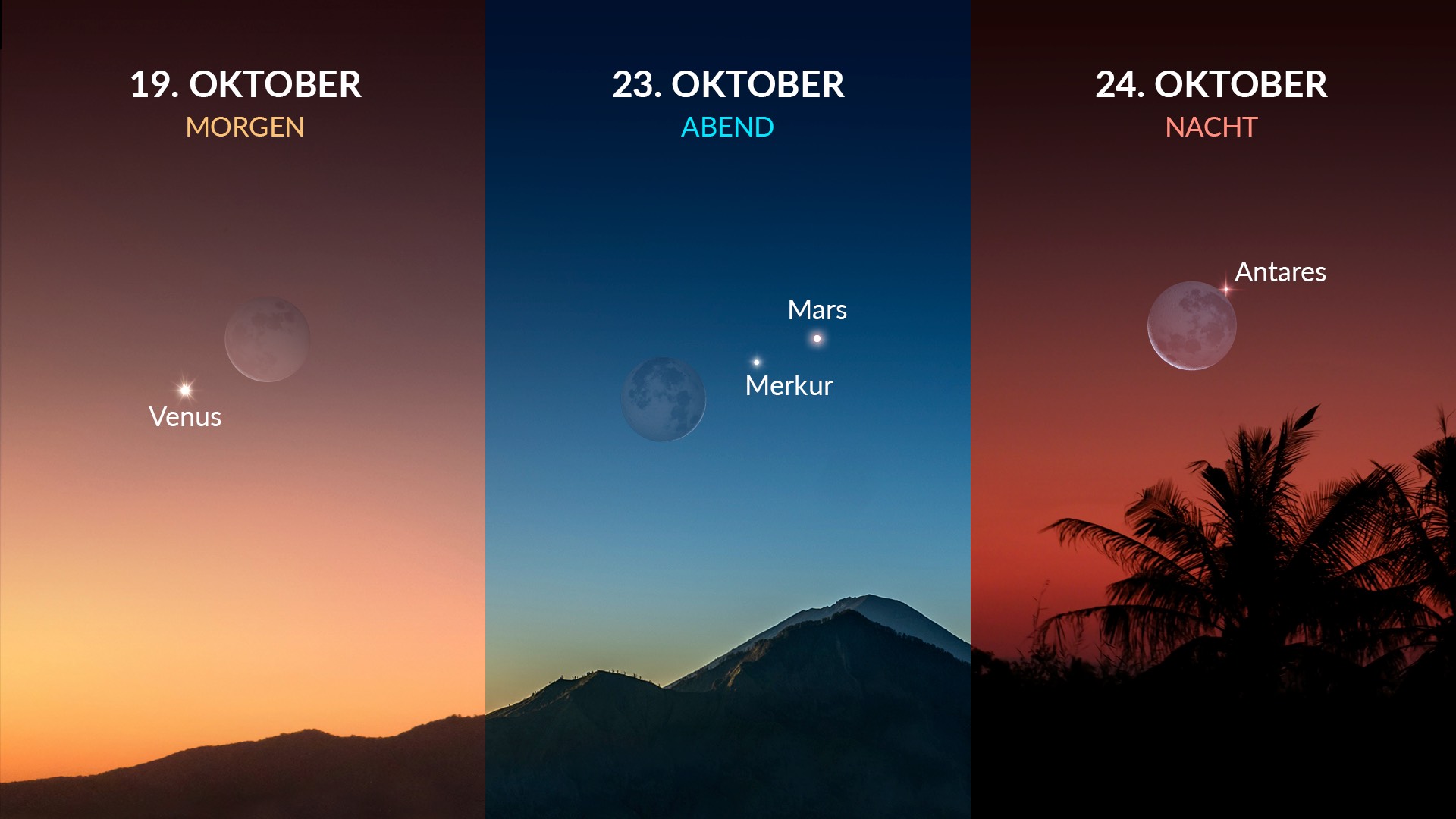 19. OKTOBER
MORGEN

Venus

23. OKTOBER
ABEND

Mars

Merkur

24. OKTOBER
NACHT

Antares